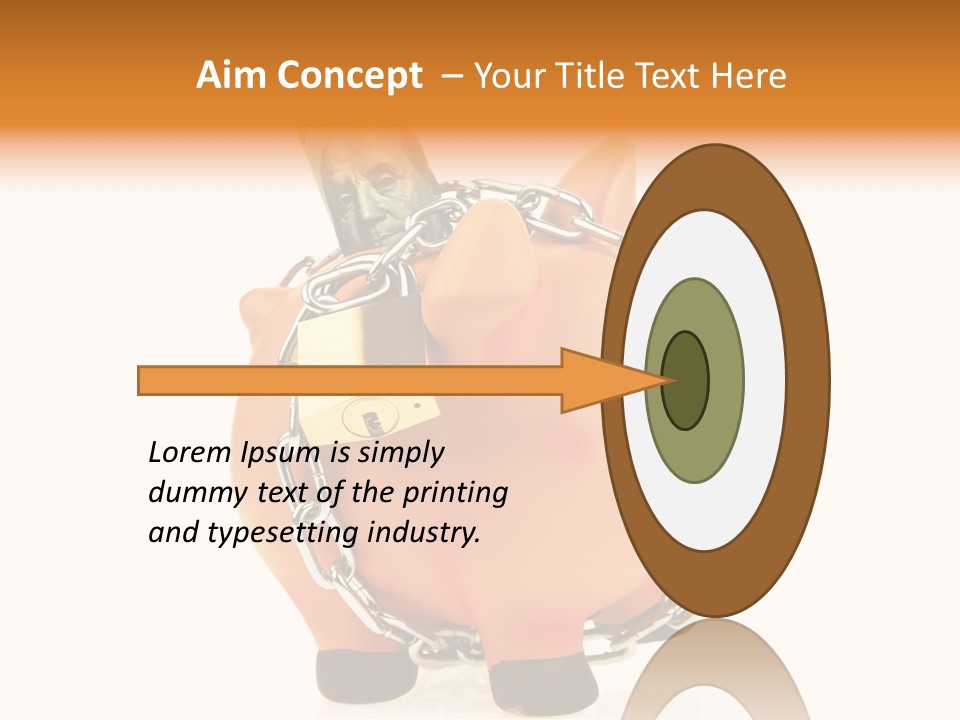 Aim Concept – Your Title Text Here

Lorem Ipsum is simply dummy text of the printing and typesetting industry.